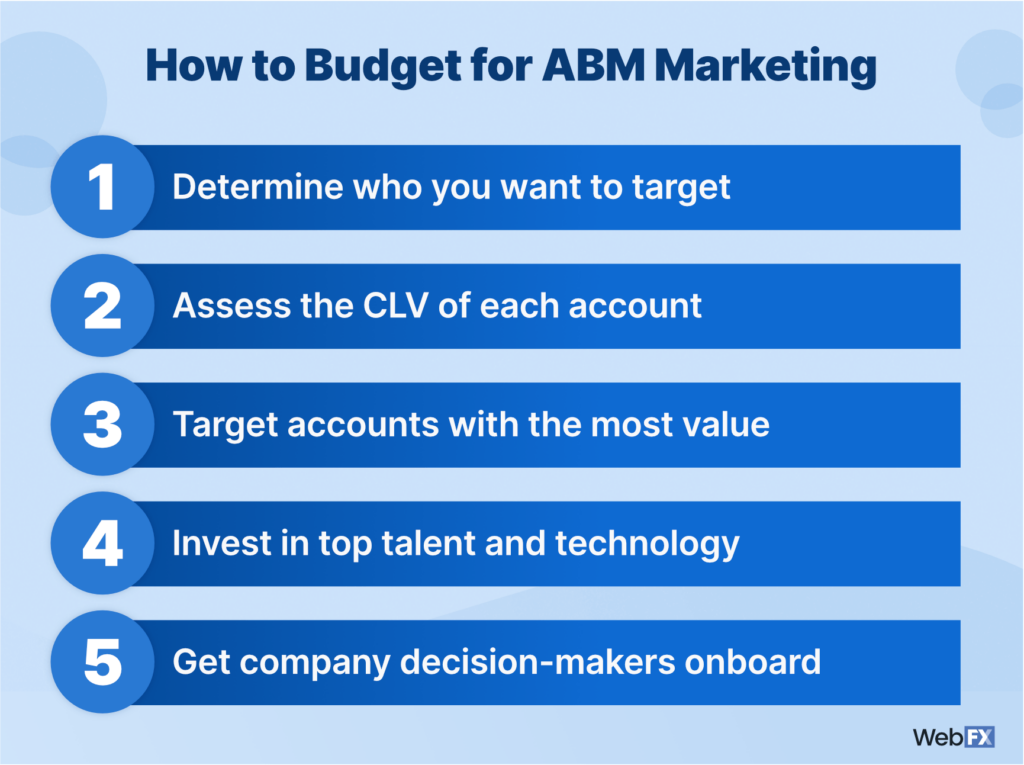 How to Budget for ABM Marketing

1 Determine who you want to target

2 Assess the CLV of each account

3 Target accounts with the most value

4 Invest in top talent and technology

5 Get company decision-makers onboard

WebFX